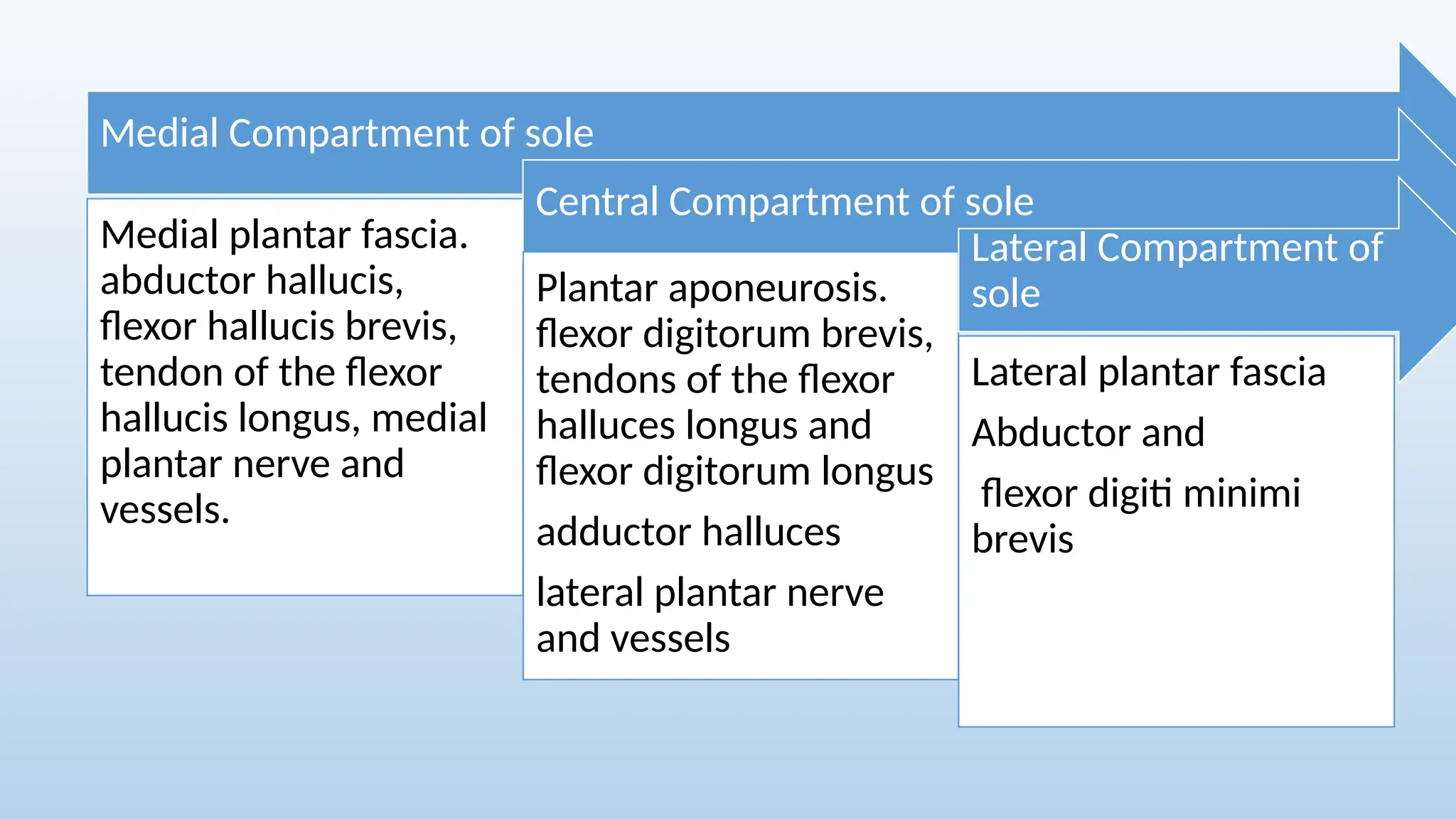 Medial Compartment of sole

Medial plantar fascia. abductor hallucis, flexor hallucis brevis, tendon of the flexor hallucis longus, medial plantar nerve and vessels.

Central Compartment of sole

Plantar aponeurosis. flexor digitorum brevis, tendons of the flexor halluces longus and flexor digitorum longus

adductor halluces

lateral plantar nerve and vessels

Lateral Compartment of sole

Lateral plantar fascia

Abductor and

flexor digiti minimi brevis